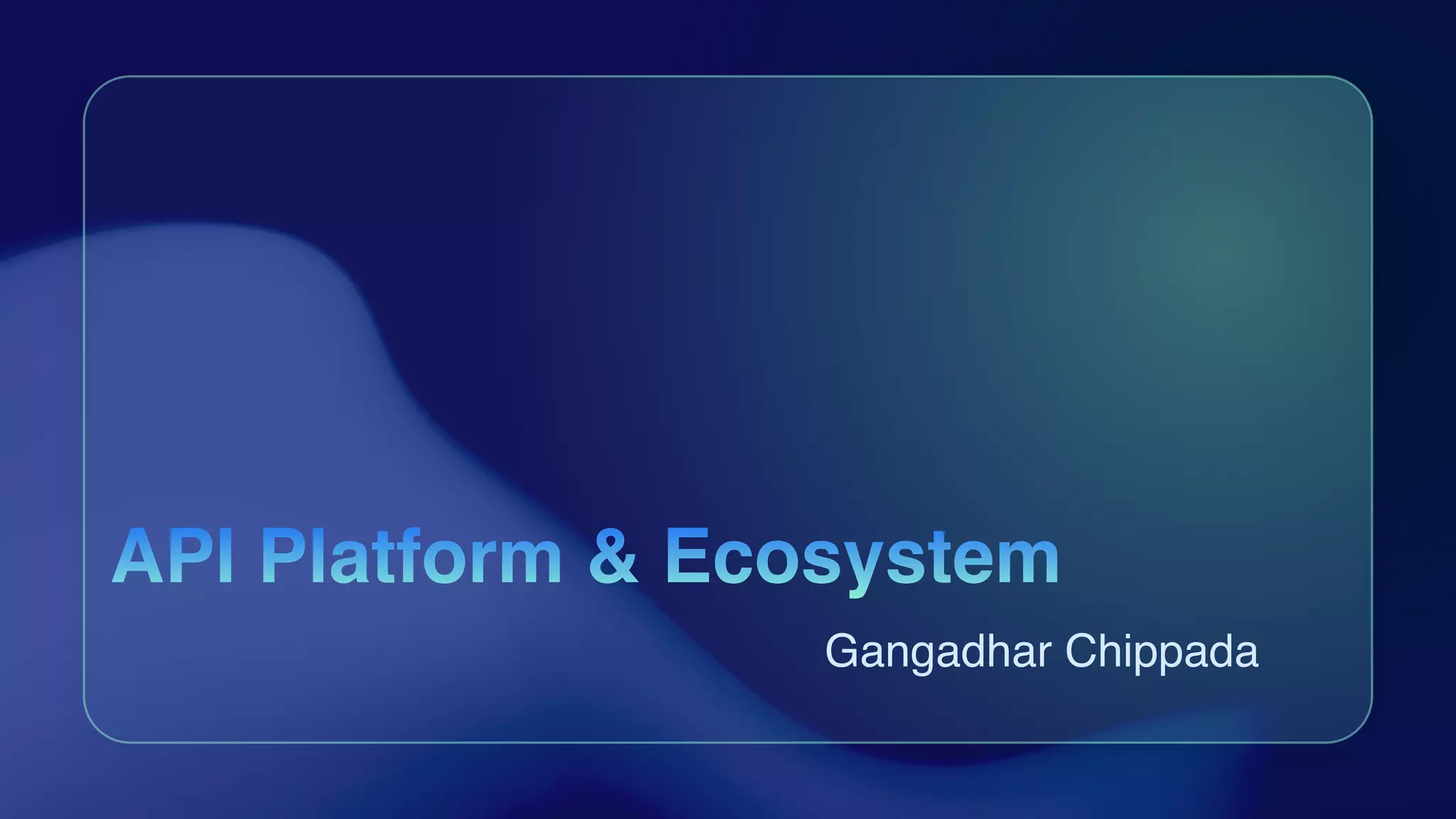 API Platform & Ecosystem

Gangadhar Chippada